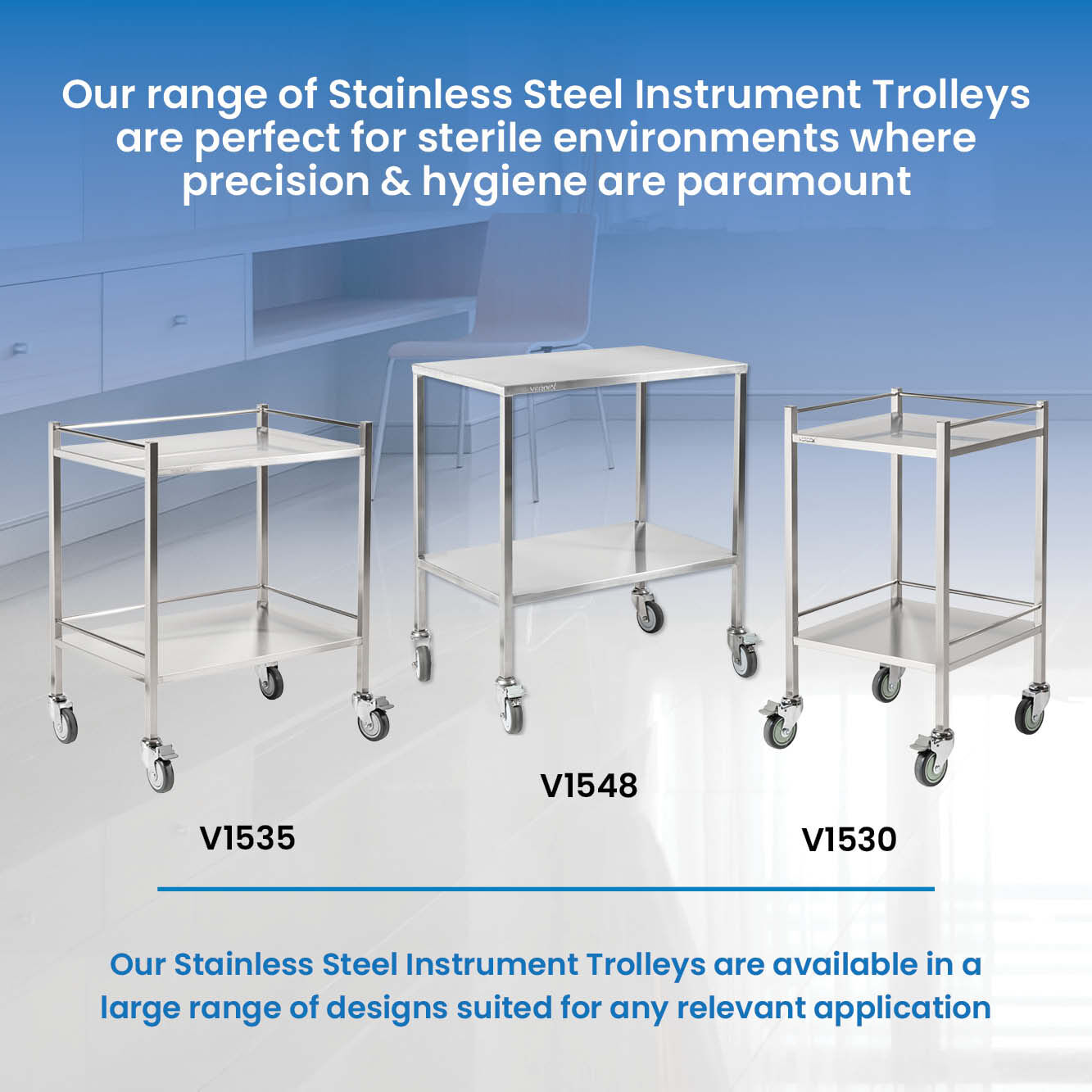 Our range of Stainless Steel Instrument Trolleys are perfect for sterile environments where precision & hygiene are paramount

V1535

V1548

V1530

Our Stainless Steel Instrument Trolleys are available in a large range of designs suited for any relevant application